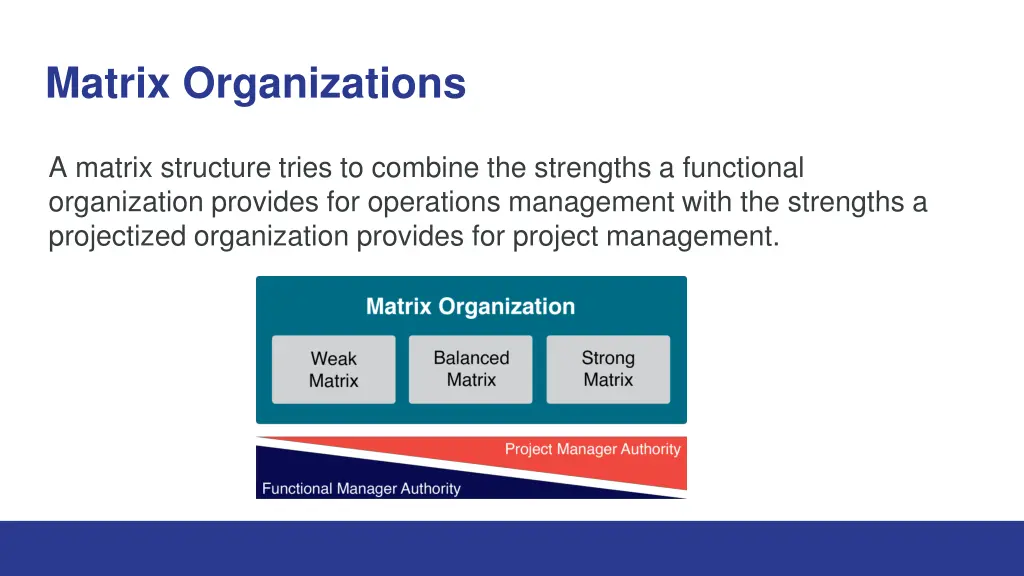 Matrix Organizations

A matrix structure tries to combine the strengths a functional organization provides for operations management with the strengths a projectized organization provides for project management.

Matrix Organization

Weak Matrix

Balanced Matrix

Strong Matrix

Project Manager Authority

Functional Manager Authority